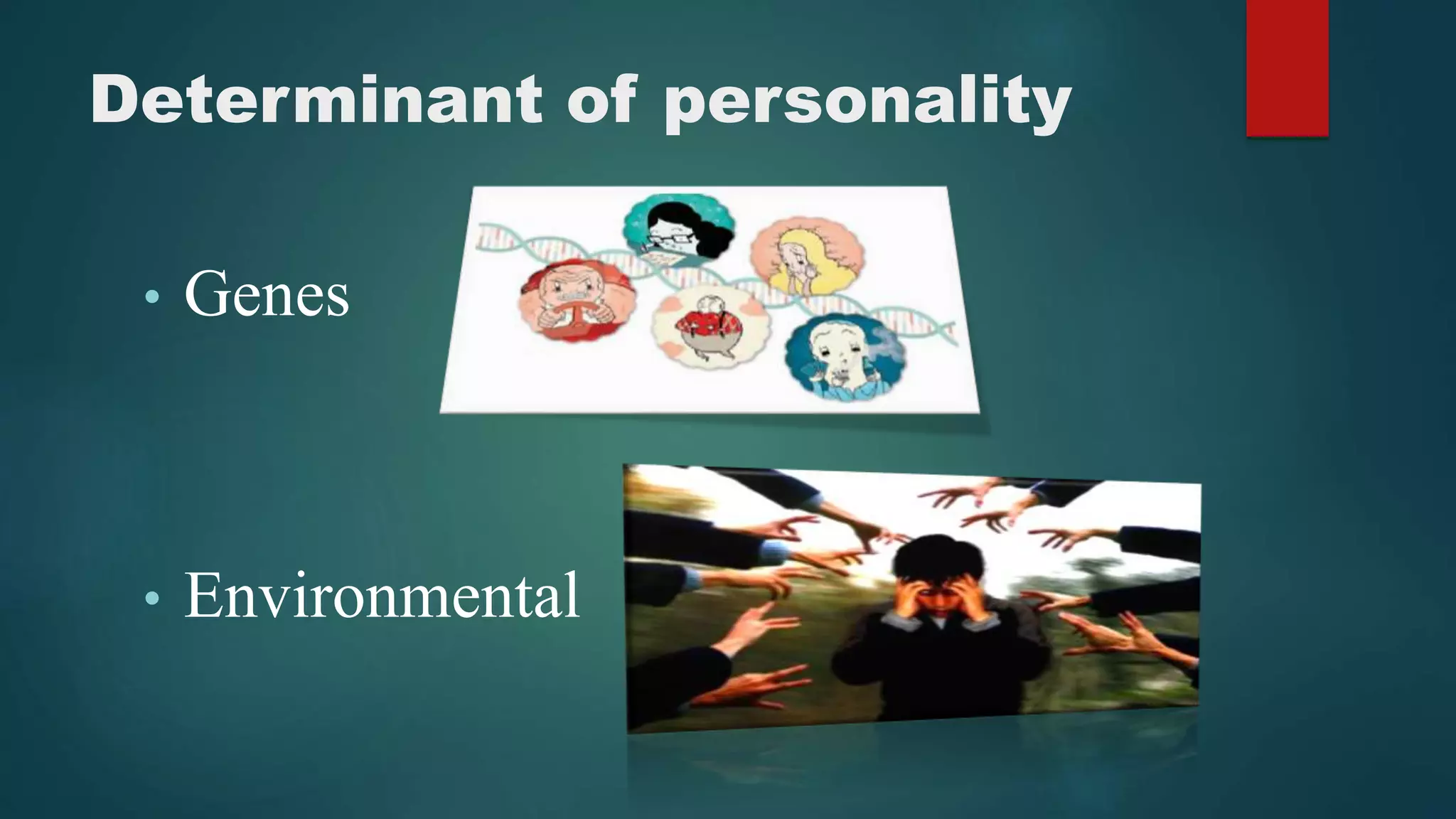 Determinant of personality

• Genes

• Environmental